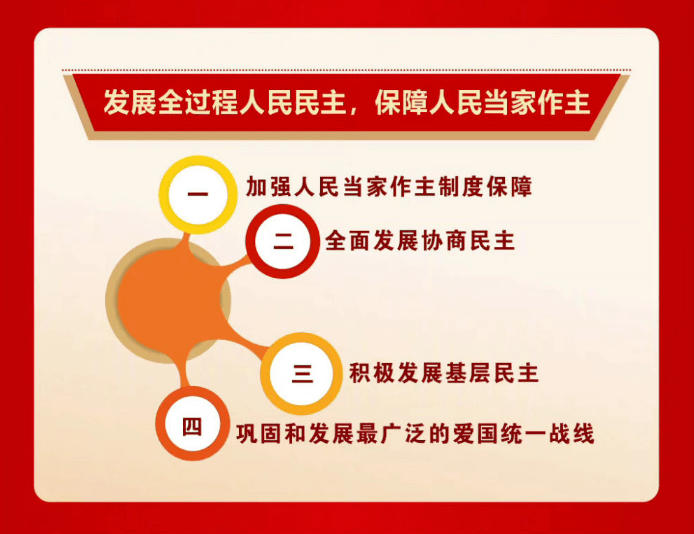 发展全过程人民民主，保障人民当家作主

一 加强人民当家作主制度保障

二 全面发展协商民主

三 积极发展基层民主

四 巩固和发展最广泛的爱国统一战线